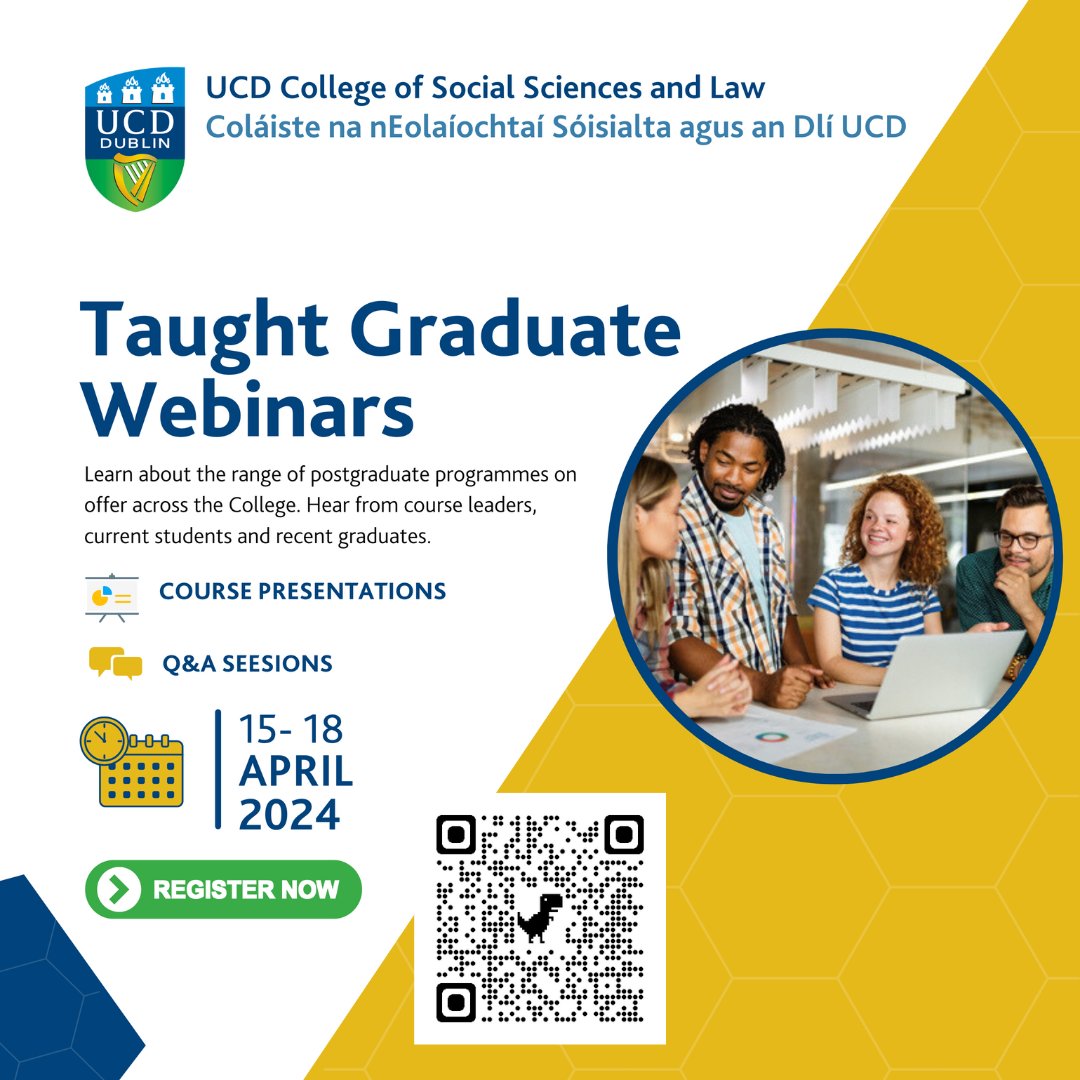 UCD DUBLIN

UCD College of Social Sciences and Law
Coláiste na nEolaíochtaí Sóisialta agus an Dlí UCD

Taught Graduate Webinars

Learn about the range of postgraduate programmes on offer across the College. Hear from course leaders, current students and recent graduates.

COURSE PRESENTATIONS

Q&A SEESIONS

15- 18 APRIL 2024

REGISTER NOW